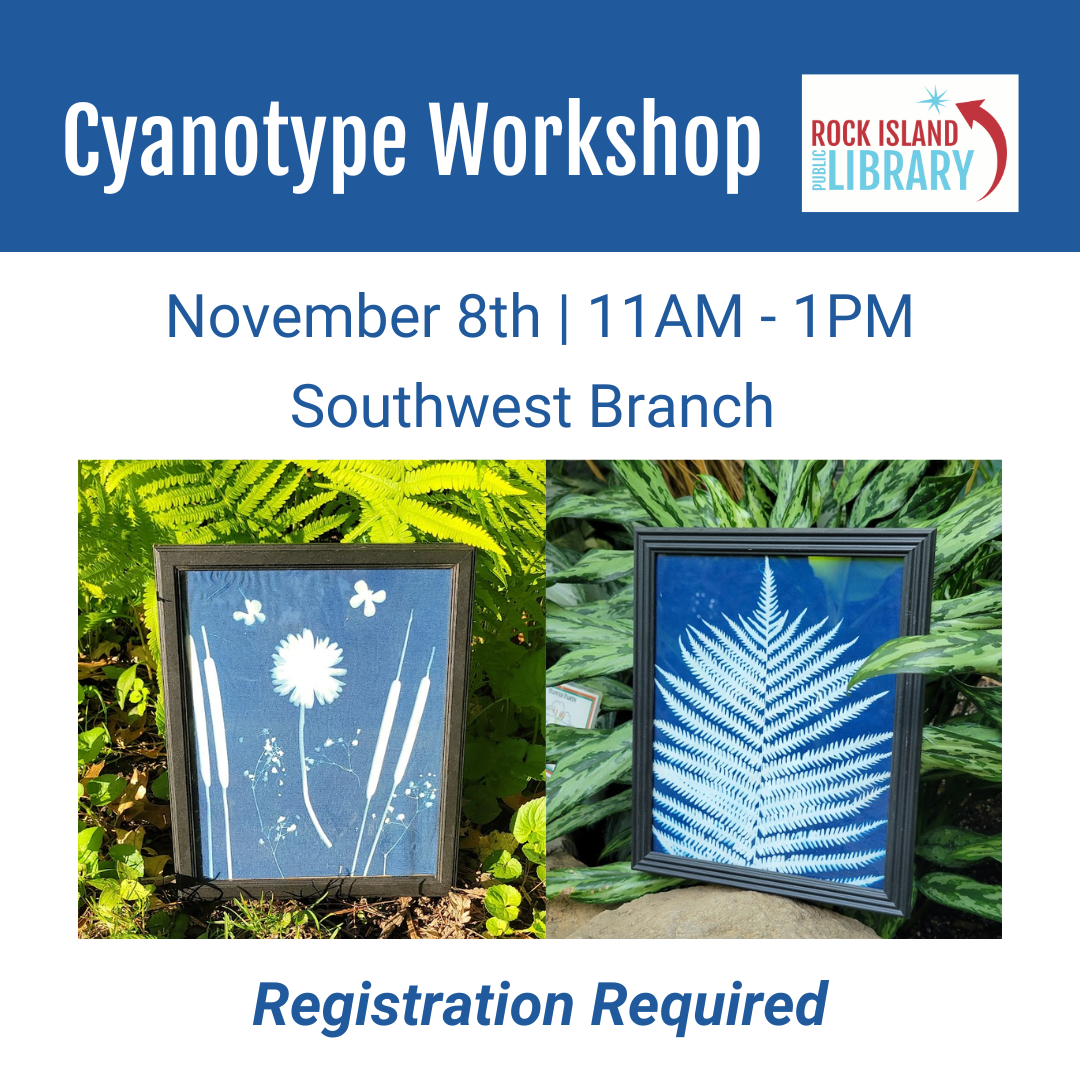 Cyanotype Workshop

ROCK ISLAND PUBLIC LIBRARY

November 8th | 11AM - 1PM
Southwest Branch

Registration Required